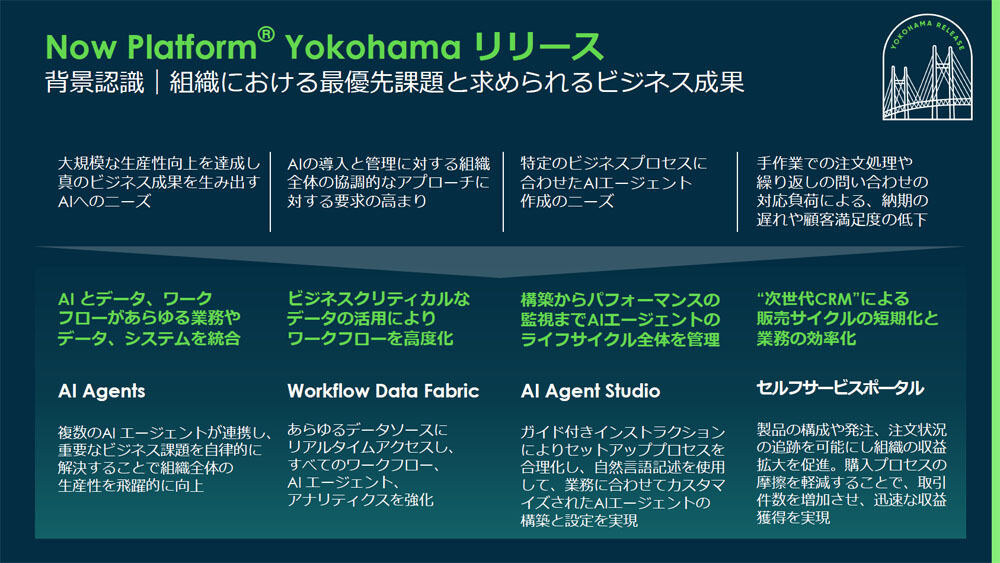 Now Platform® Yokohama リリース
背景認識｜組織における最優先課題と求められるビジネス成果

YOKOHAMA RELEASE

大規模な生産性向上を達成し真のビジネス成果を生み出すAIへのニーズ

AIの導入と管理に対する組織全体の協調的なアプローチに対する要求の高まり

特定のビジネスプロセスに合わせたAIエージェント作成のニーズ

手作業での注文処理や繰り返しの問い合わせの対応負荷による、納期の遅れや顧客満足度の低下

AI とデータ、ワークフローがあらゆる業務やデータ、システムを統合

AI Agents

複数のAI エージェントが連携し、重要なビジネス課題を自律的に解決することで組織全体の生産性を飛躍的に向上

ビジネスクリティカルなデータの活用によりワークフローを高度化

Workflow Data Fabric

あらゆるデータソースにリアルタイムアクセスし、すべてのワークフロー、AI エージェント、アナリティクスを強化

構築からパフォーマンスの監視までAIエージェントのライフサイクル全体を管理

AI Agent Studio

ガイド付きインストラクションによりセットアッププロセスを合理化し、自然言語記述を使用して、業務に合わせてカスタマイズされたAIエージェントの構築と設定を実現

“次世代CRM”による販売サイクルの短期化と業務の効率化

セルフサービスポータル

製品の構成や発注、注文状況の追跡を可能にし組織の収益拡大を促進。購入プロセスの摩擦を軽減することで、取引件数を増加させ、迅速な収益獲得を実現